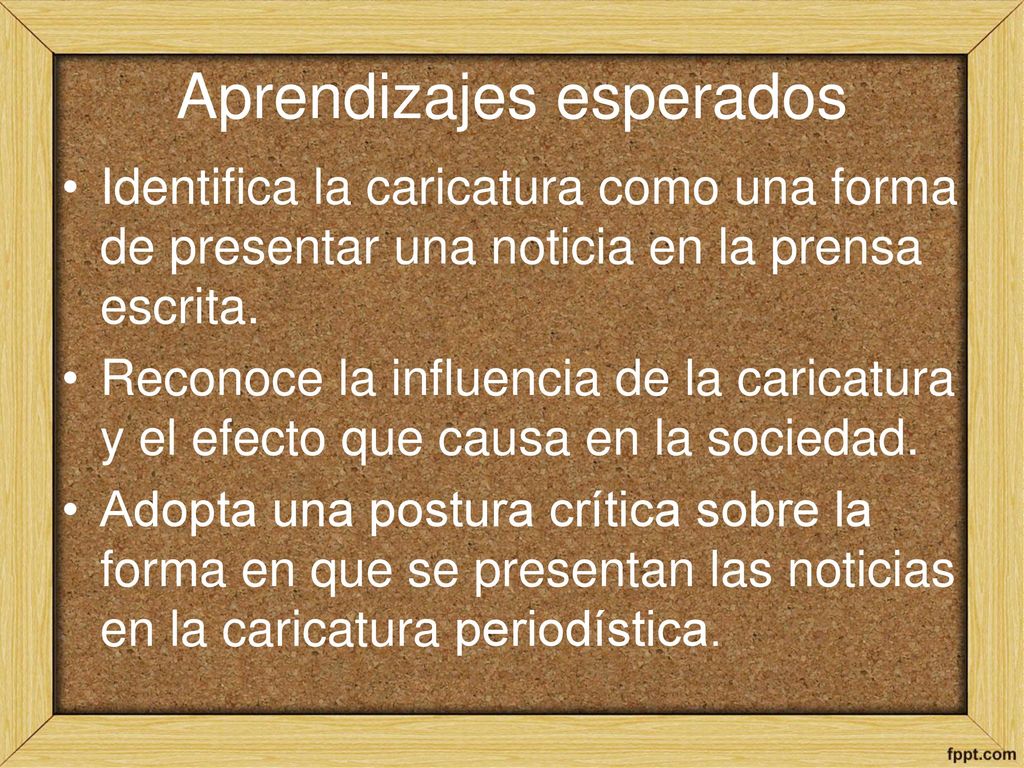 Aprendizajes esperados

• Identifica la caricatura como una forma de presentar una noticia en la prensa escrita.
• Reconoce la influencia de la caricatura y el efecto que causa en la sociedad.
• Adopta una postura crítica sobre la forma en que se presentan las noticias en la caricatura periodística.

fppt.com